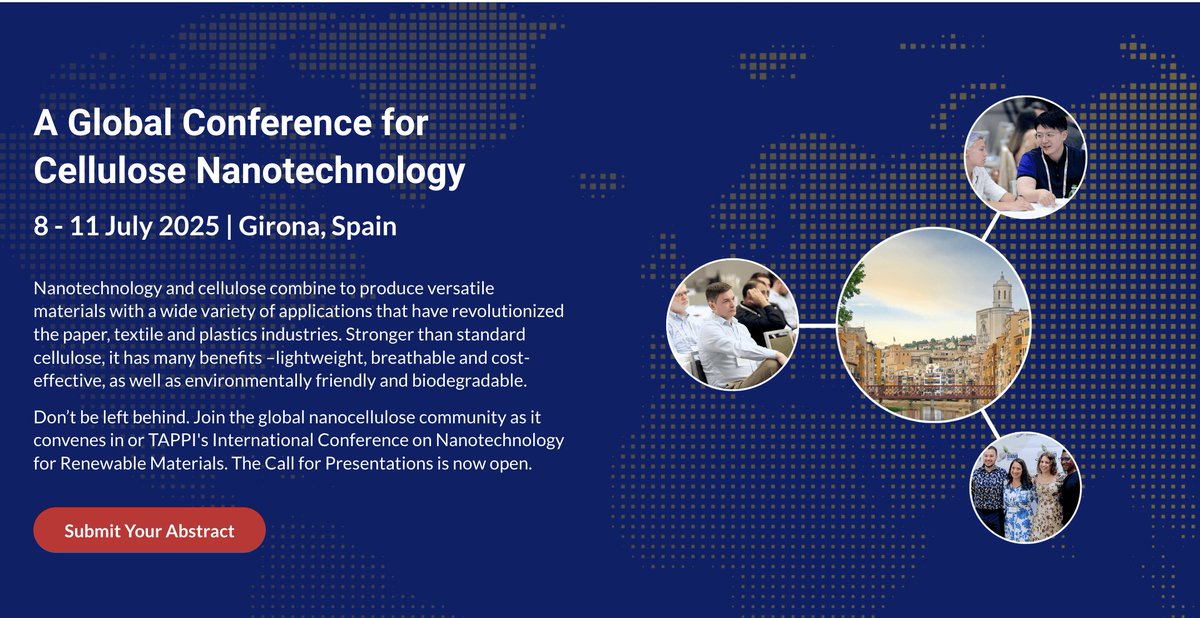 A Global Conference for Cellulose Nanotechnology

8 - 11 July 2025 | Girona, Spain

Nanotechnology and cellulose combine to produce versatile materials with a wide variety of applications that have revolutionized the paper, textile and plastics industries. Stronger than standard cellulose, it has many benefits –lightweight, breathable and cost-effective, as well as environmentally friendly and biodegradable.

Don't be left behind. Join the global nanocellulose community as it convenes in or TAPPI's International Conference on Nanotechnology for Renewable Materials. The Call for Presentations is now open.

Submit Your Abstract